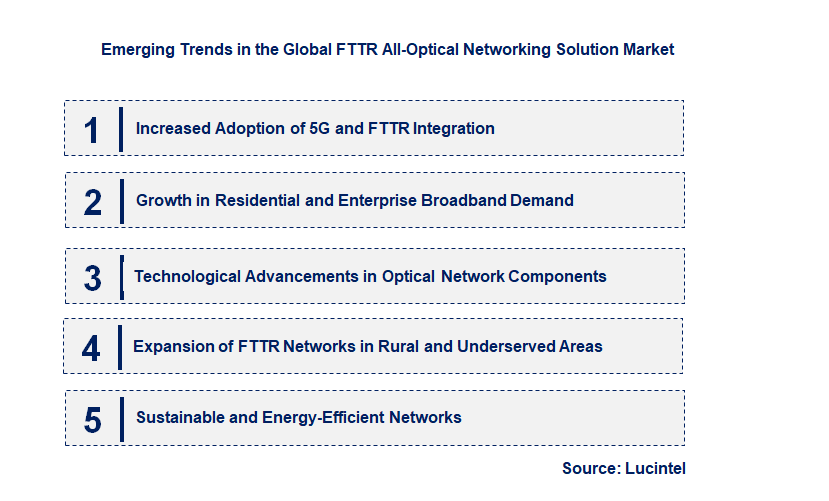 Emerging Trends in the Global FTTR All-Optical Networking Solution Market

1 Increased Adoption of 5G and FTTR Integration

2 Growth in Residential and Enterprise Broadband Demand

3 Technological Advancements in Optical Network Components

4 Expansion of FTTR Networks in Rural and Underserved Areas

5 Sustainable and Energy-Efficient Networks

Source: Lucintel